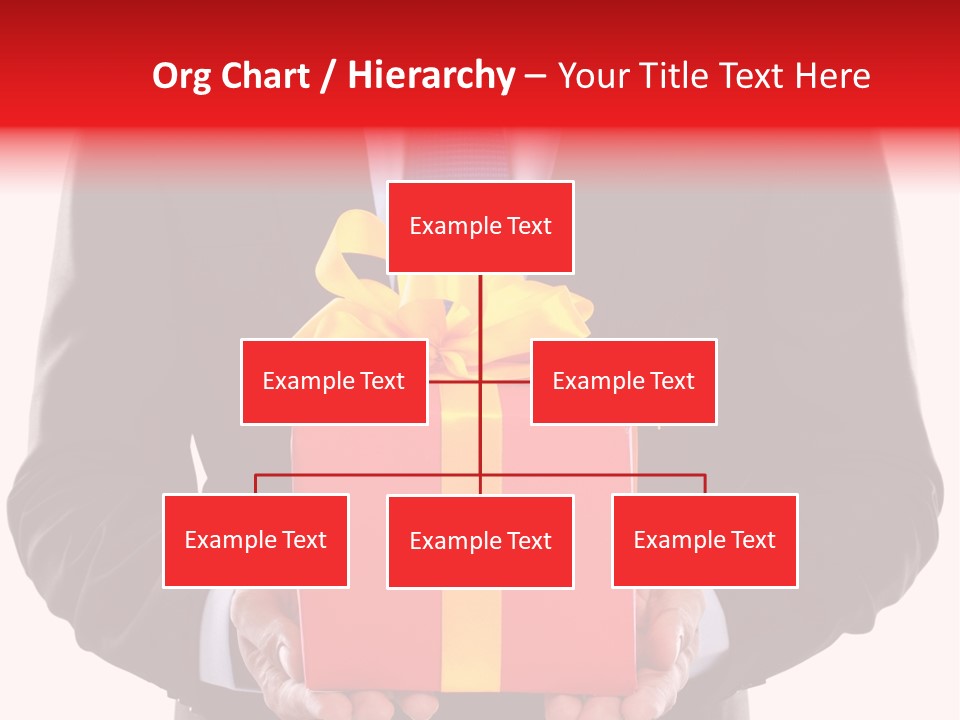 Org Chart / Hierarchy – Your Title Text Here

Example Text

Example Text

Example Text

Example Text

Example Text

Example Text